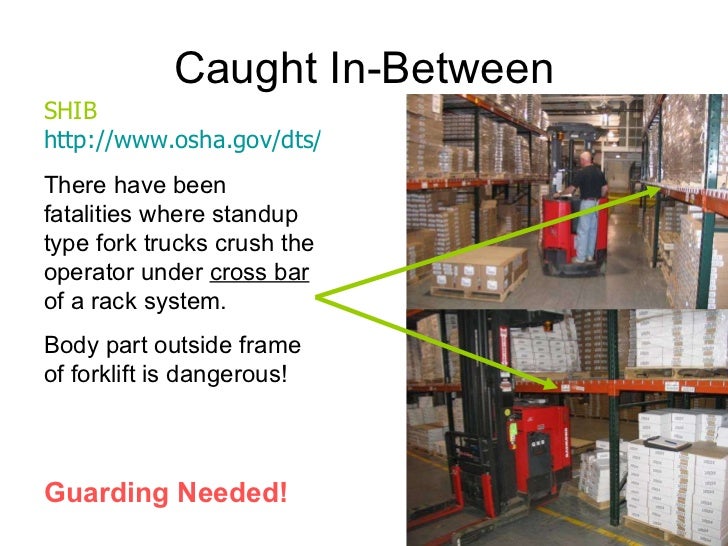 Caught In-Between

SHIB
http://www.osha.gov/dts/

There have been fatalities where standup type fork trucks crush the operator under cross bar of a rack system.

Body part outside frame of forklift is dangerous!

Guarding Needed!